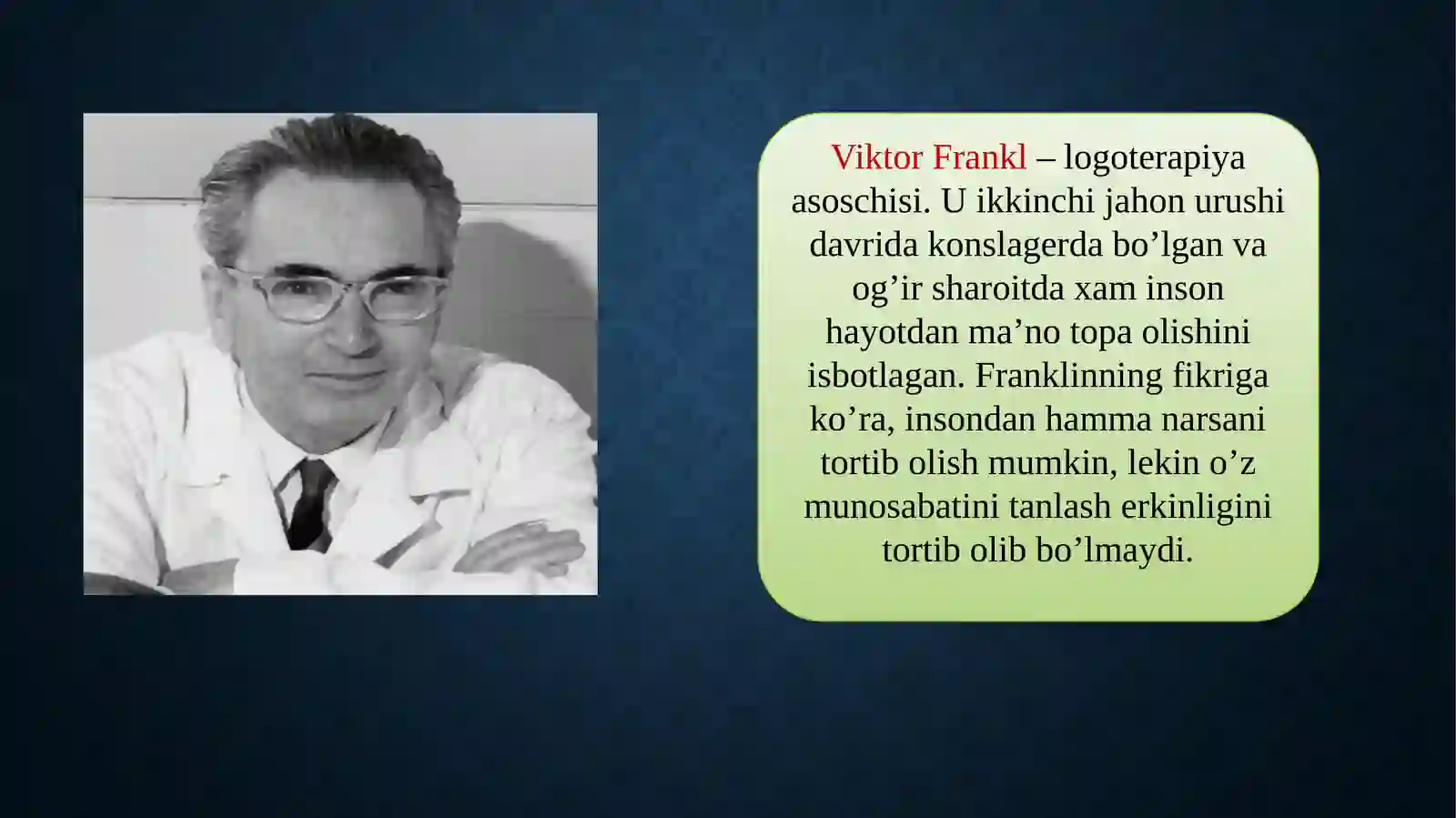 Viktor Frankl – logoterapiya asoschisi. U ikkinchi jahon urushi davrida konslagerda bo’lgan va og’ir sharoitda xam inson hayotdan ma’no topa olishini isbotlagan. Franklinning fikriga ko’ra, insondan hamma narsani tortib olish mumkin, lekin o’z munosabatini tanlash erkinligini tortib olib bo’lmaydi.